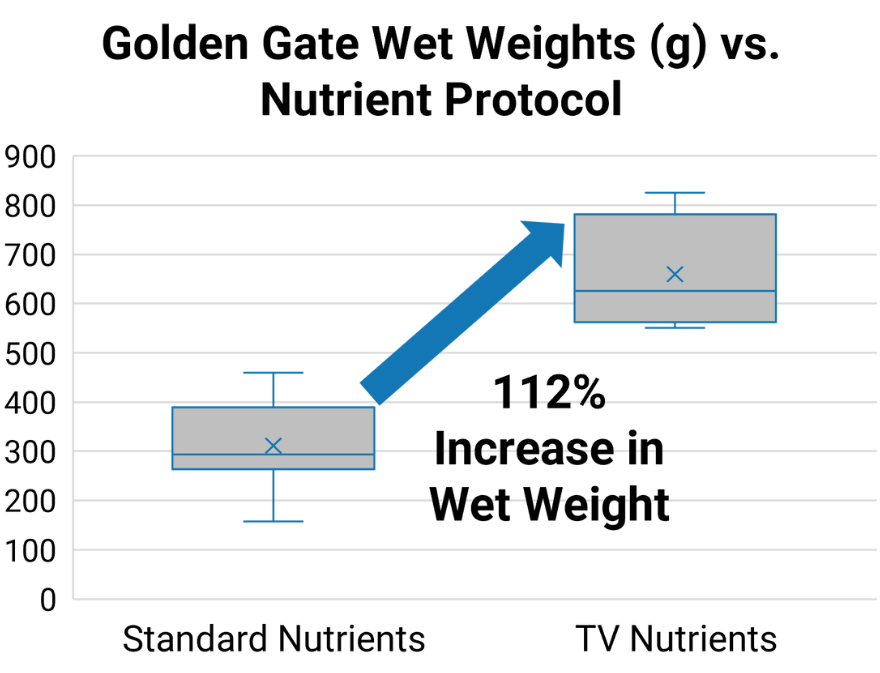 Golden Gate Wet Weights (g) vs. Nutrient Protocol

900
800
700
600
500
400
300
200
100
0

112% Increase in Wet Weight

Standard Nutrients
TV Nutrients